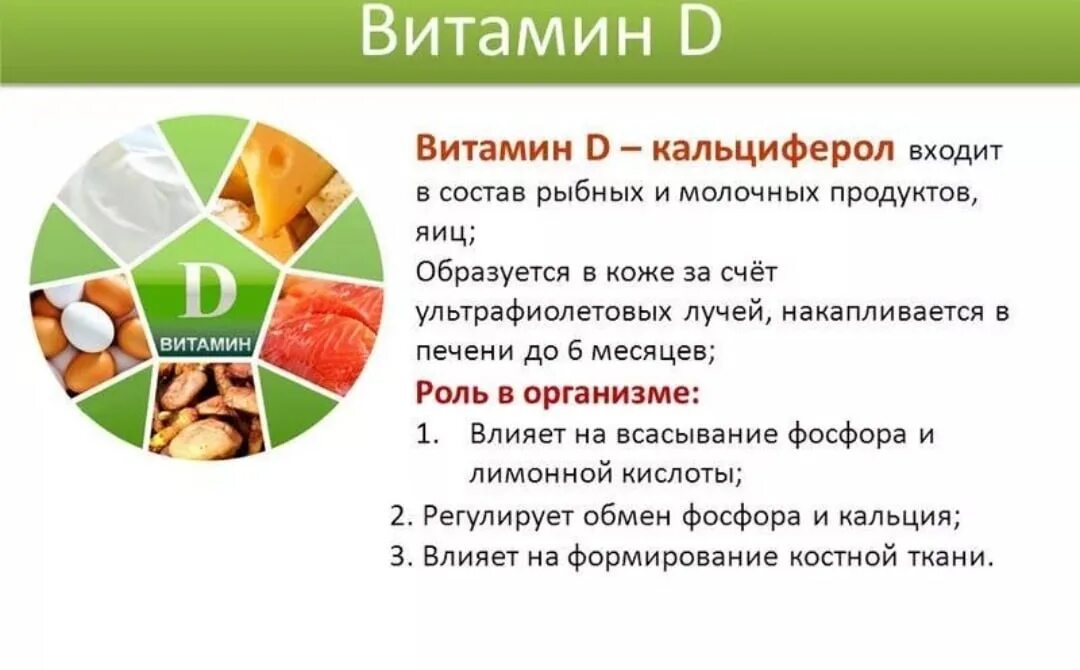 Витамин D

D
ВИТАМИН

Витамин D – кальциферол входит в состав рыбных и молочных продуктов, яиц;
Образуется в коже за счёт ультрафиолетовых лучей, накапливается в печени до 6 месяцев;

Роль в организме:
1. Влияет на всасывание фосфора и лимонной кислоты;
2. Регулирует обмен фосфора и кальция;
3. Влияет на формирование костной ткани.